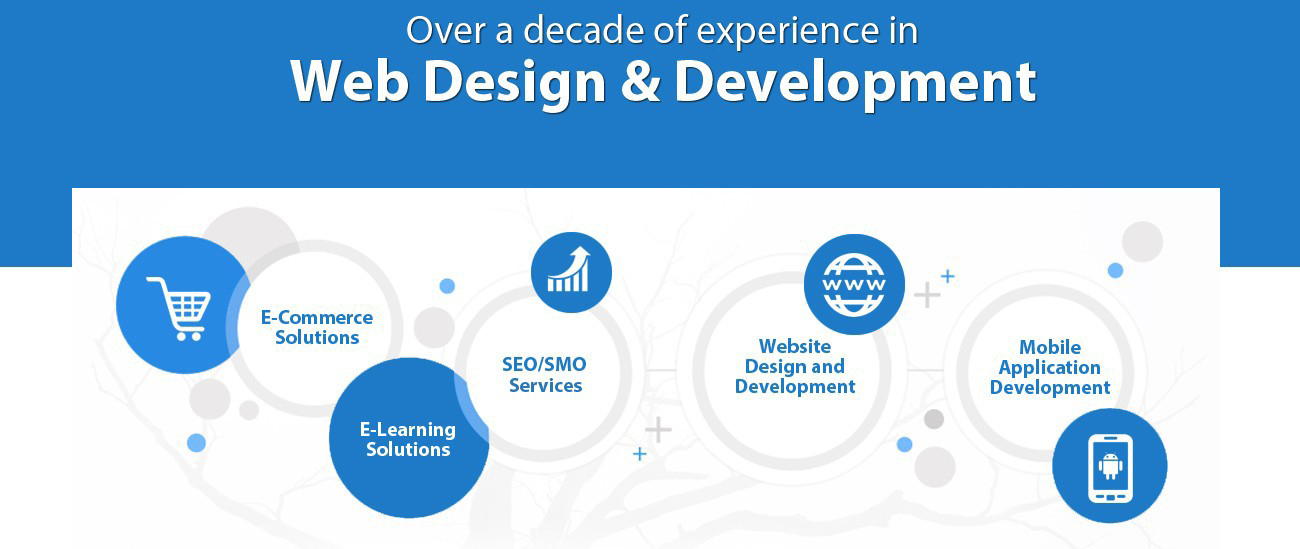 Over a decade of experience in
Web Design & Development

E-Commerce Solutions

E-Learning Solutions

SEO/SMO Services

WWW

Website Design and Development

Mobile Application Development